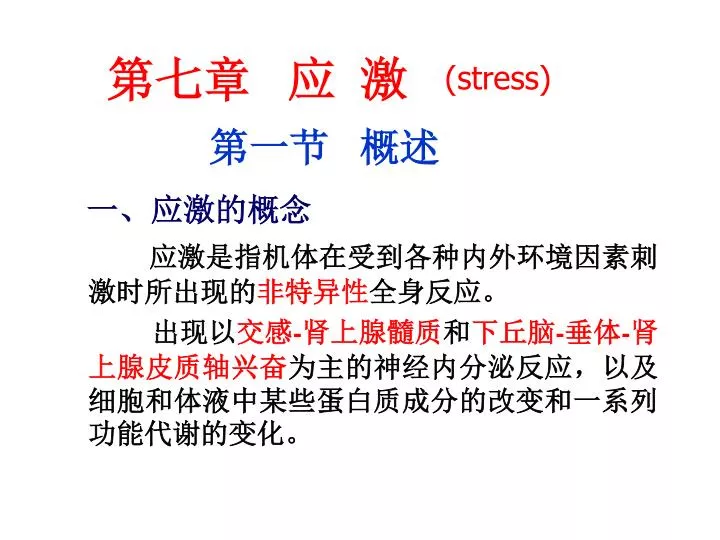 第七章 应 激 (stress)

第一节 概述

一、应激的概念

应激是指机体在受到各种内外环境因素刺激时所出现的非特异性全身反应。

出现以交感-肾上腺髓质和下丘脑-垂体-肾上腺皮质轴兴奋为主的神经内分泌反应，以及细胞和体液中某些蛋白质成分的改变和一系列功能代谢的变化。